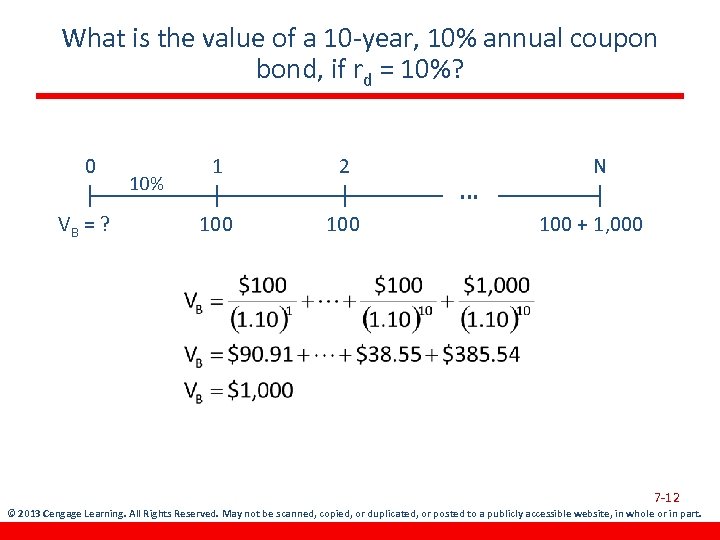 What is the value of a 10-year, 10% annual coupon bond, if $r_d$ = 10%?

0 1 2 N

10%

...

$V_B$ = ? 100 100 100 + 1,000

$V_B = \frac{\$100}{(1.10)^1} + \cdots + \frac{\$100}{(1.10)^{10}} + \frac{\$1,000}{(1.10)^{10}}$

$V_B = \$90.91 + \cdots + \$38.55 + \$385.54$

$V_B = \$1,000$

7-12

© 2013 Cengage Learning. All Rights Reserved. May not be scanned, copied, or duplicated, or posted to a publicly accessible website, in whole or in part.